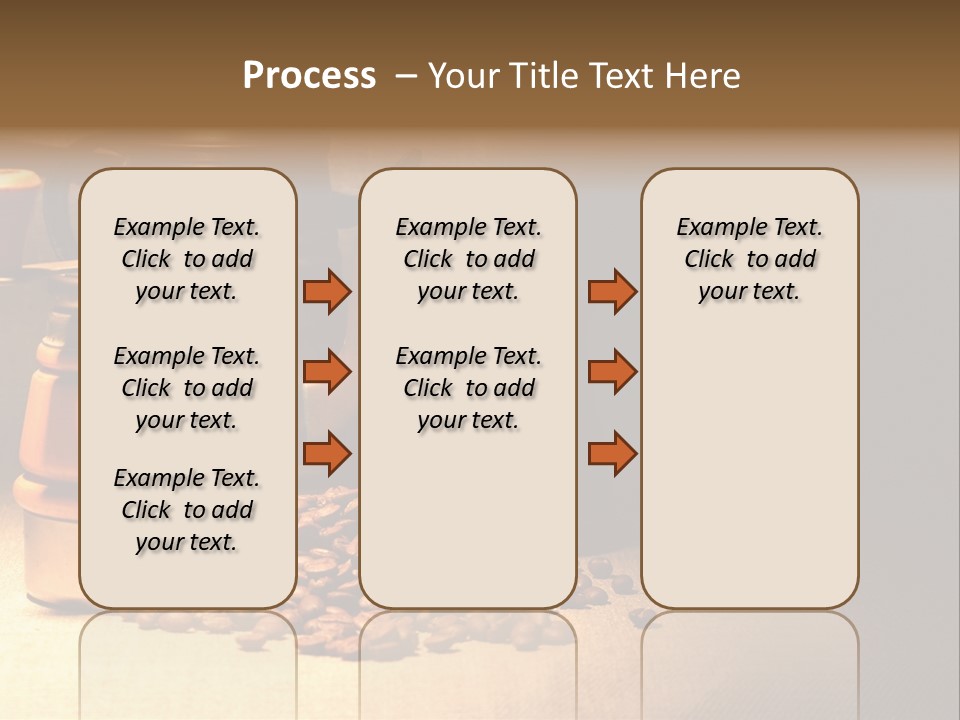 Process – Your Title Text Here

Example Text. Click to add your text.

Example Text. Click to add your text.

Example Text. Click to add your text.

Example Text. Click to add your text.

Example Text. Click to add your text.

Example Text. Click to add your text.